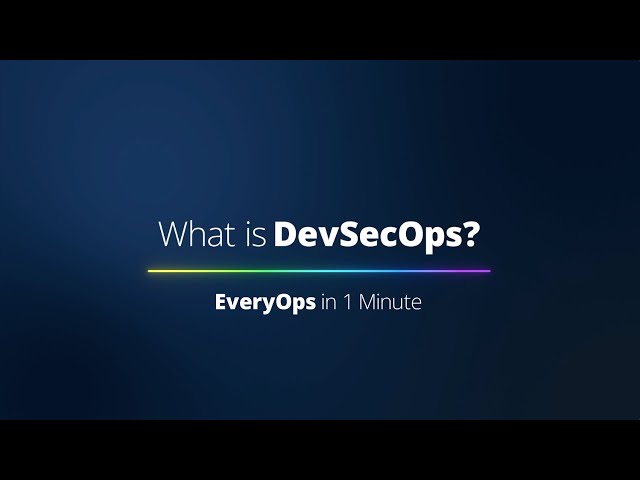 What is DevSecOps?

EveryOps in 1 Minute